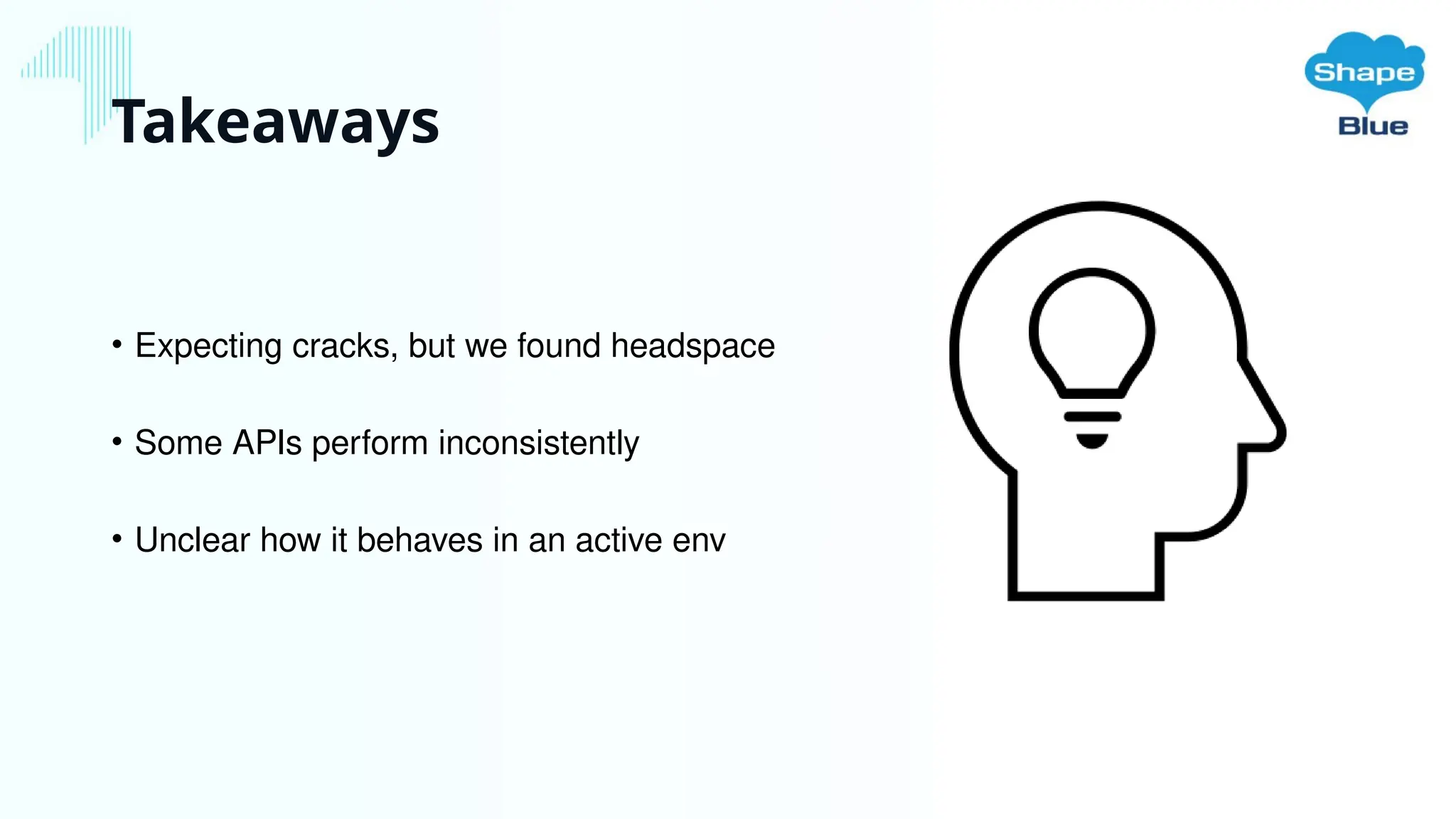 Takeaways

Shape Blue

• Expecting cracks, but we found headspace

• Some APIs perform inconsistently

• Unclear how it behaves in an active env